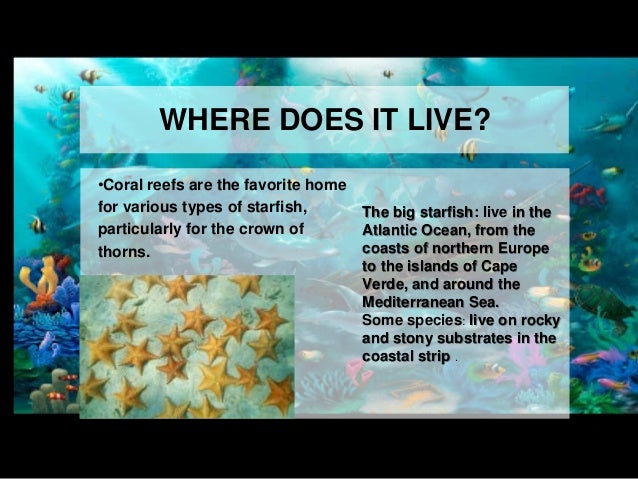 WHERE DOES IT LIVE?

•Coral reefs are the favorite home for various types of starfish, particularly for the crown of thorns.

The big starfish: live in the Atlantic Ocean, from the coasts of northern Europe to the islands of Cape Verde, and around the Mediterranean Sea.
Some species: live on rocky and stony substrates in the coastal strip .